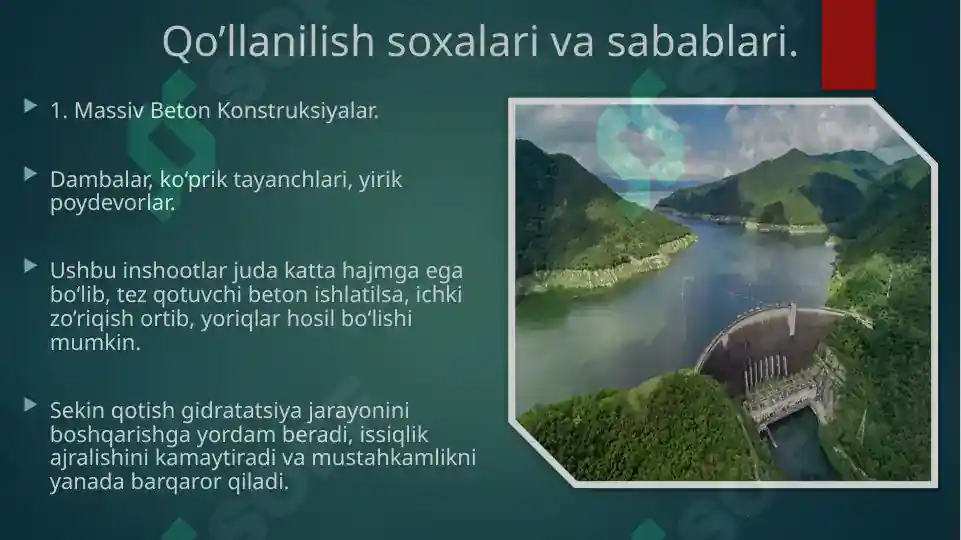 Qo’llanilish soxalari va sabablari.

1. Massiv Beton Konstruksiyalar.

Dambalar, ko‘prik tayanchlari, yirik poydevorlar.

Ushbu inshootlar juda katta hajmga ega bo‘lib, tez qotuvchi beton ishlatilsa, ichki zo‘riqish ortib, yoriqlar hosil bo‘lishi mumkin.

Sekin qotish gidratatsiya jarayonini boshqarishga yordam beradi, issiqlik ajralishini kamaytiradi va mustahkamlikni yanada barqaror qiladi.